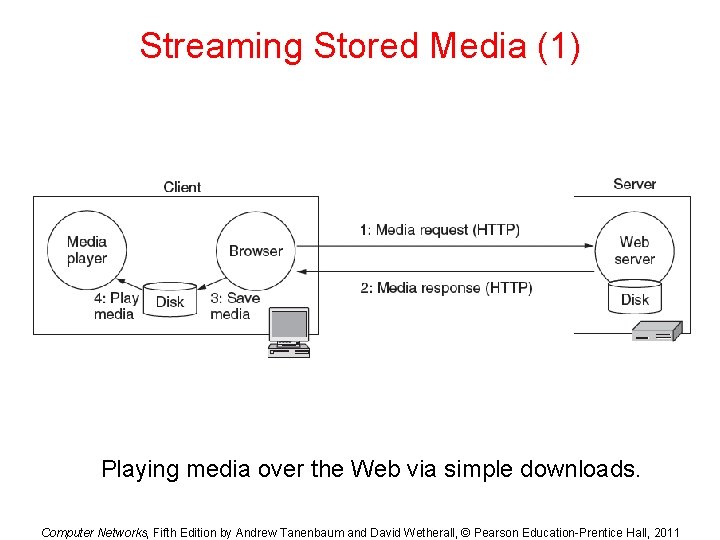 Streaming Stored Media (1)

Client

Media player

Browser

4: Play media

Disk

3: Save media

1: Media request (HTTP)

2: Media response (HTTP)

Server

Web server

Disk

Playing media over the Web via simple downloads.

Computer Networks, Fifth Edition by Andrew Tanenbaum and David Wetherall, © Pearson Education-Prentice Hall, 2011